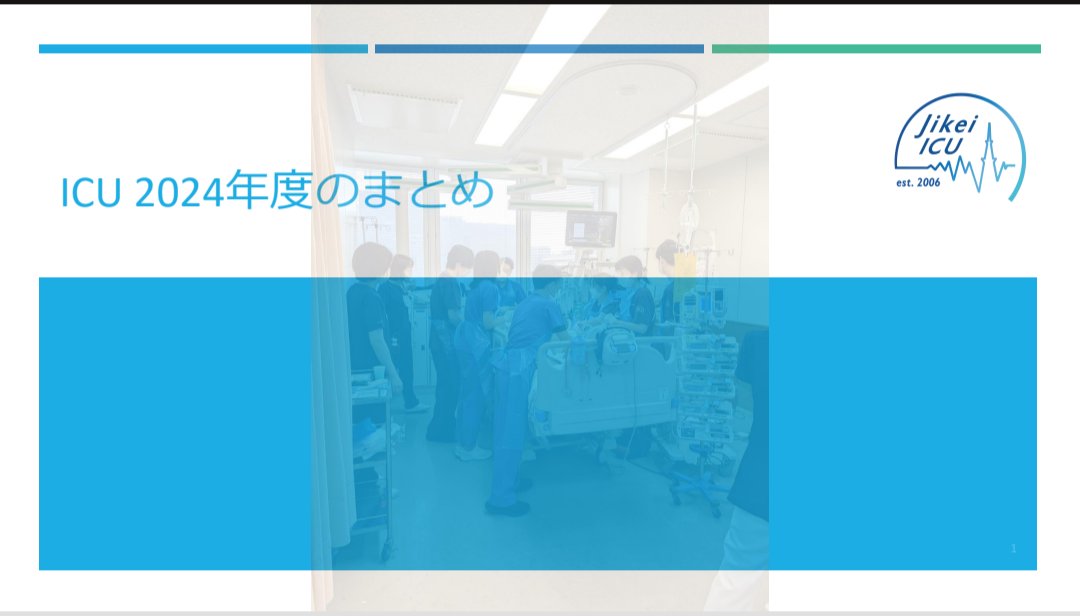 ICU 2024年度のまとめ

Jikei ICU est. 2006

1